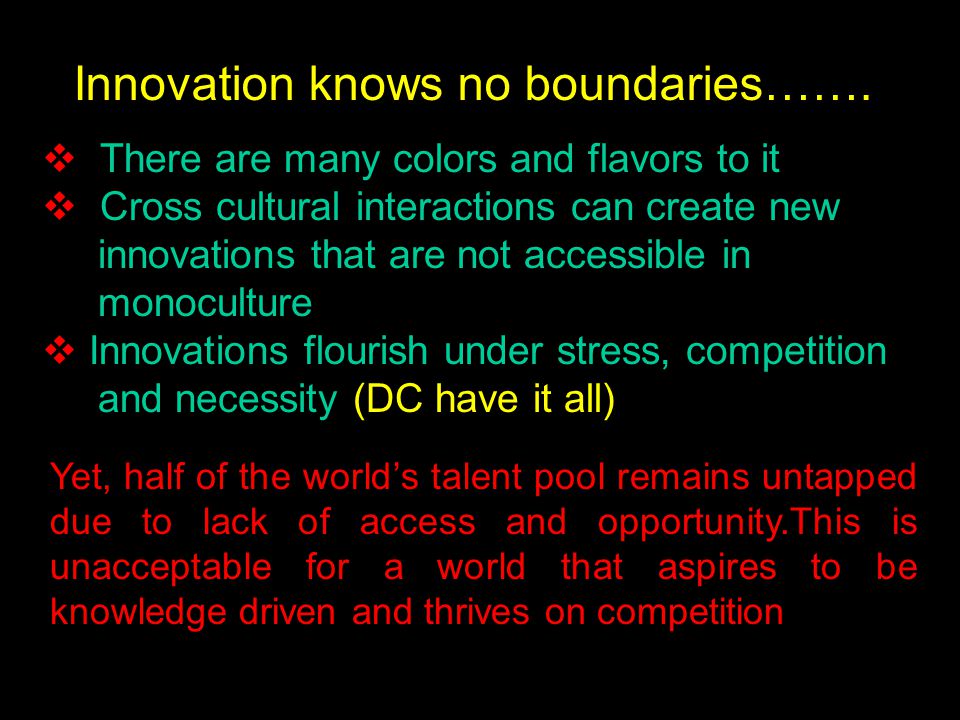 Innovation knows no boundaries…….

❖ There are many colors and flavors to it
❖ Cross cultural interactions can create new innovations that are not accessible in monoculture
❖ Innovations flourish under stress, competition and necessity (DC have it all)

Yet, half of the world's talent pool remains untapped due to lack of access and opportunity.This is unacceptable for a world that aspires to be knowledge driven and thrives on competition